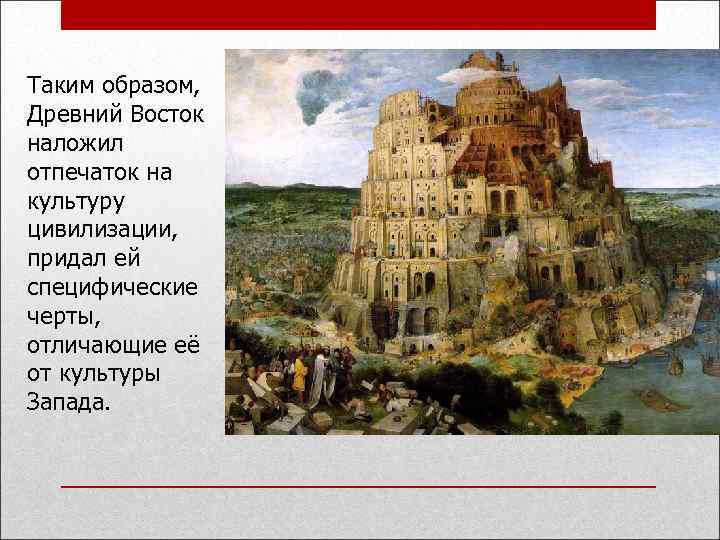 Таким образом, Древний Восток наложил отпечаток на культуру цивилизации, придал ей специфические черты, отличающие её от культуры Запада.